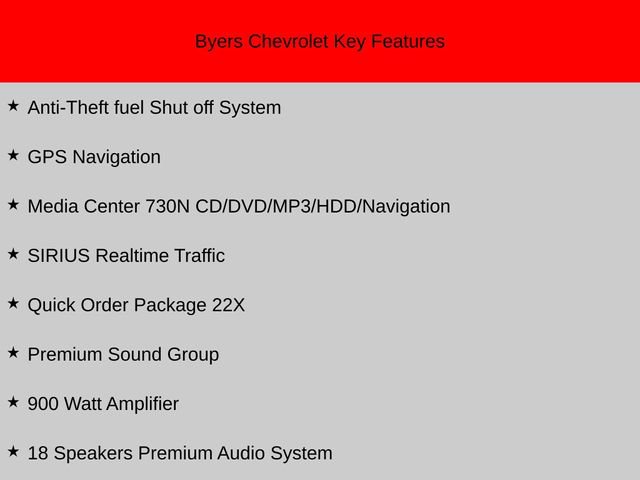 Byers Chevrolet Key Features

★ Anti-Theft fuel Shut off System

★ GPS Navigation

★ Media Center 730N CD/DVD/MP3/HDD/Navigation

★ SIRIUS Realtime Traffic

★ Quick Order Package 22X

★ Premium Sound Group

★ 900 Watt Amplifier

★ 18 Speakers Premium Audio System